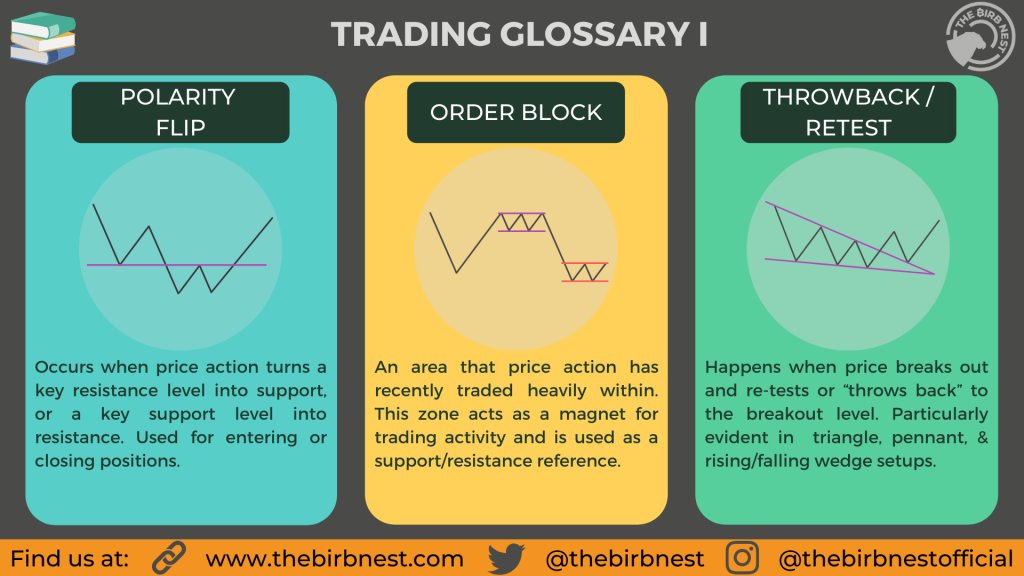 TRADING GLOSSARY I

THE BIRB NEST

POLARITY FLIP

Occurs when price action turns a key resistance level into support, or a key support level into resistance. Used for entering or closing positions.

ORDER BLOCK

An area that price action has recently traded heavily within. This zone acts as a magnet for trading activity and is used as a support/resistance reference.

THROWBACK / RETEST

Happens when price breaks out and re-tests or "throws back" to the breakout level. Particularly evident in triangle, pennant, & rising/falling wedge setups.

Find us at: www.thebirbnest.com @thebirbnest @thebirbnestofficial